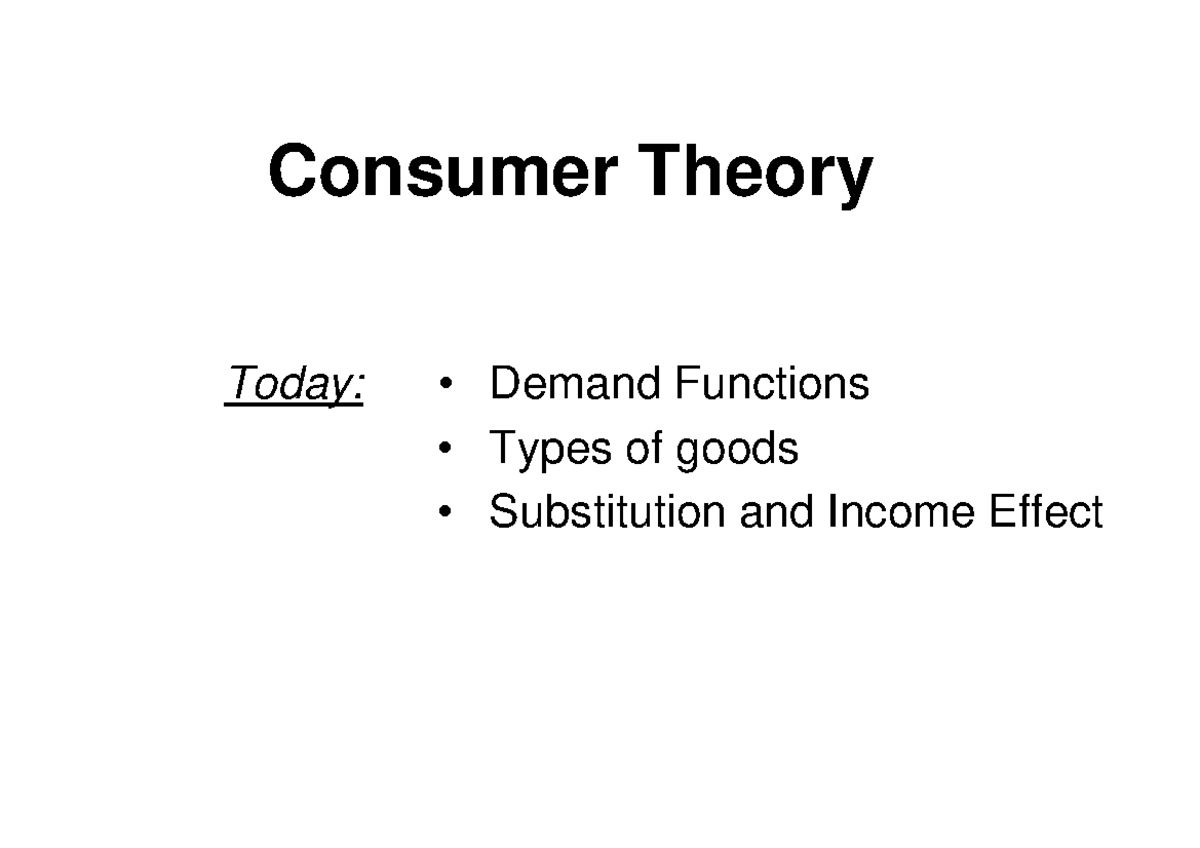 Consumer Theory

Today:
• Demand Functions
• Types of goods
• Substitution and Income Effect